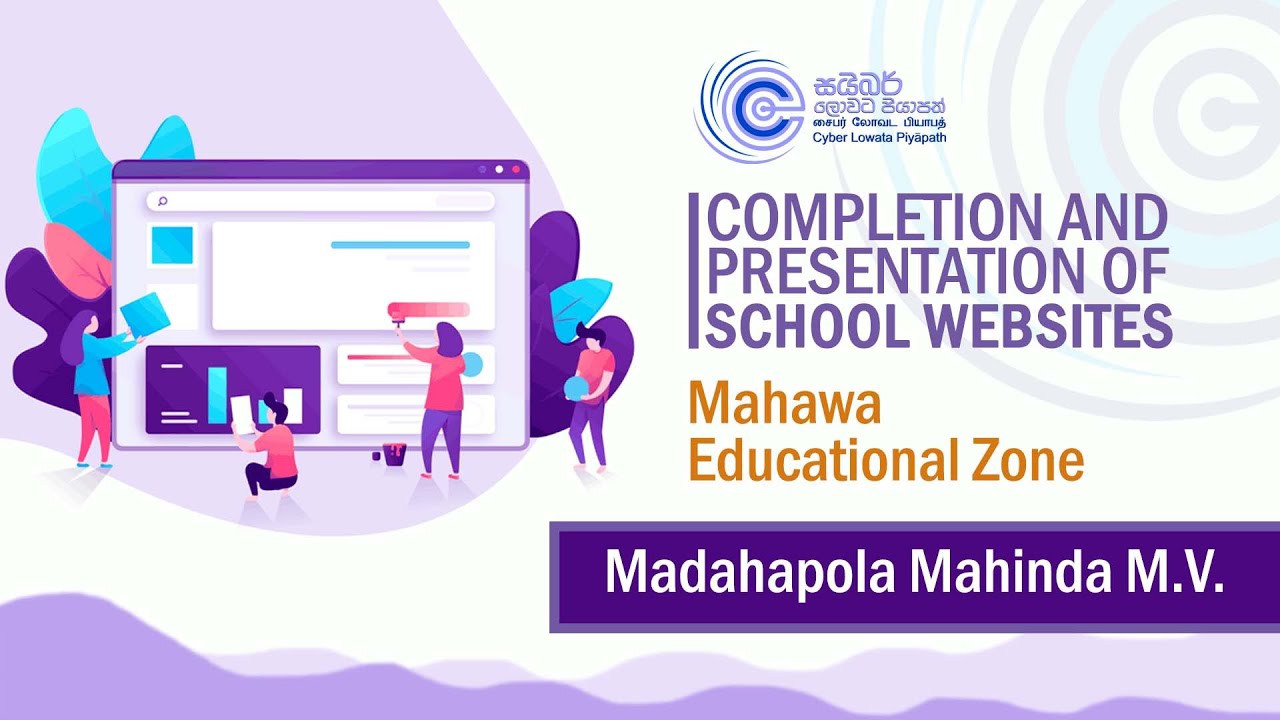 සයිබර් ලොවට පියාපත්
சைபர் லோவட பியாபத்
Cyber Lowata Piyāpath

COMPLETION AND PRESENTATION OF SCHOOL WEBSITES

Mahawa Educational Zone

Madahapola Mahinda M.V.